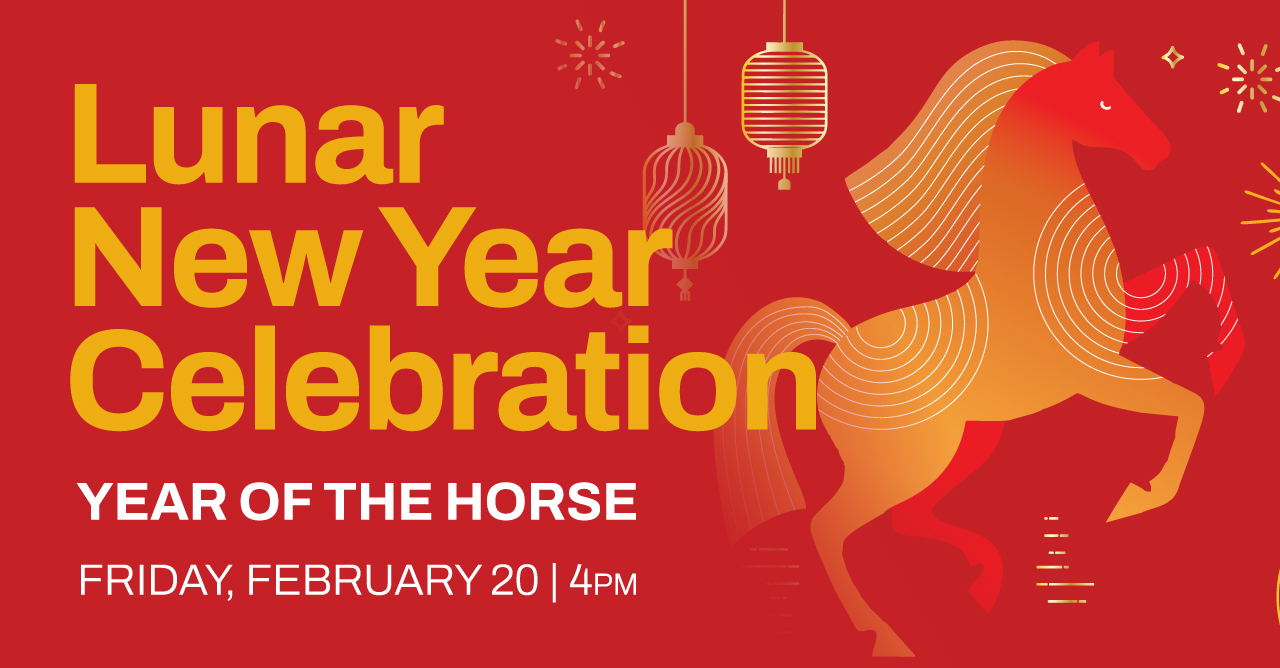 Lunar New Year Celebration

YEAR OF THE HORSE

FRIDAY, FEBRUARY 20 | 4PM